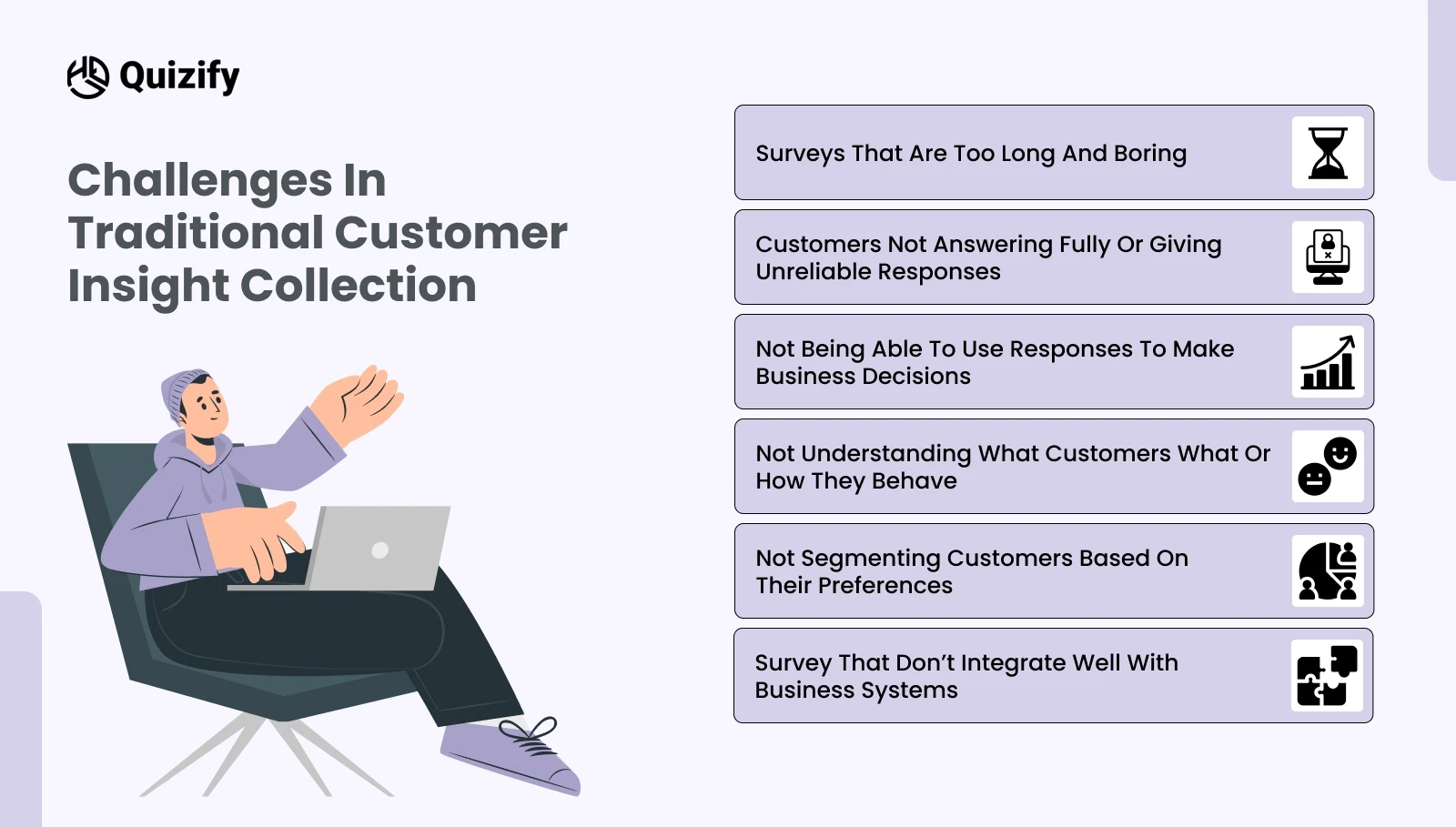 Quizify

Challenges In Traditional Customer Insight Collection

Surveys That Are Too Long And Boring

Customers Not Answering Fully Or Giving Unreliable Responses

Not Being Able To Use Responses To Make Business Decisions

Not Understanding What Customers What Or How They Behave

Not Segmenting Customers Based On Their Preferences

Survey That Don't Integrate Well With Business Systems